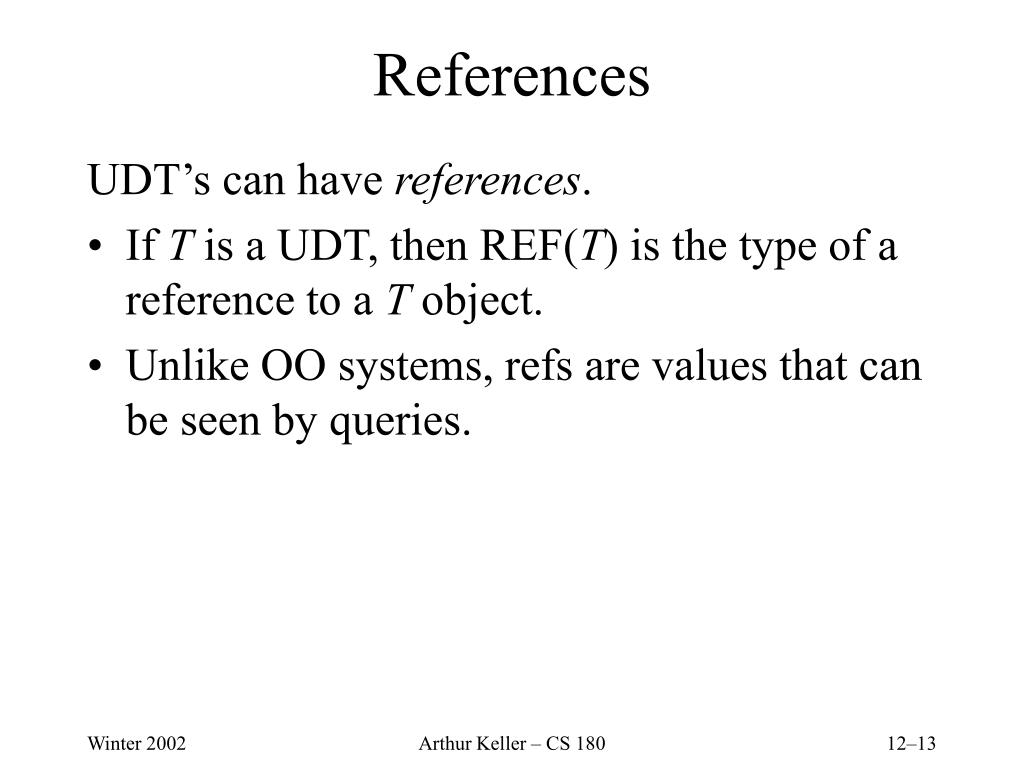 References

UDT’s can have references.

• If T is a UDT, then REF(T) is the type of a reference to a T object.
• Unlike OO systems, refs are values that can be seen by queries.

Winter 2002

Arthur Keller – CS 180

12–13